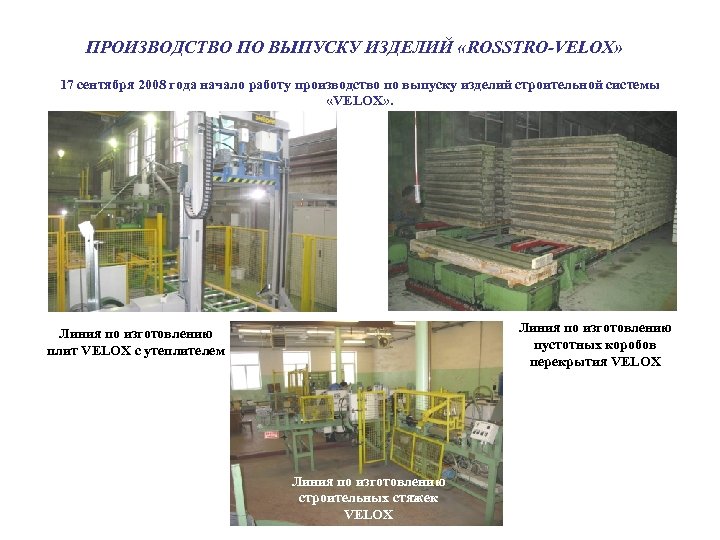 ПРОИЗВОДСТВО ПО ВЫПУСКУ ИЗДЕЛИЙ «ROSSTRO-VELOX»

17 сентября 2008 года начало работу производство по выпуску изделий строительной системы «VELOX».

Линия по изготовлению плит VELOX с утеплителем

Линия по изготовлению пустотных коробов перекрытия VELOX

Линия по изготовлению строительных стяжек VELOX